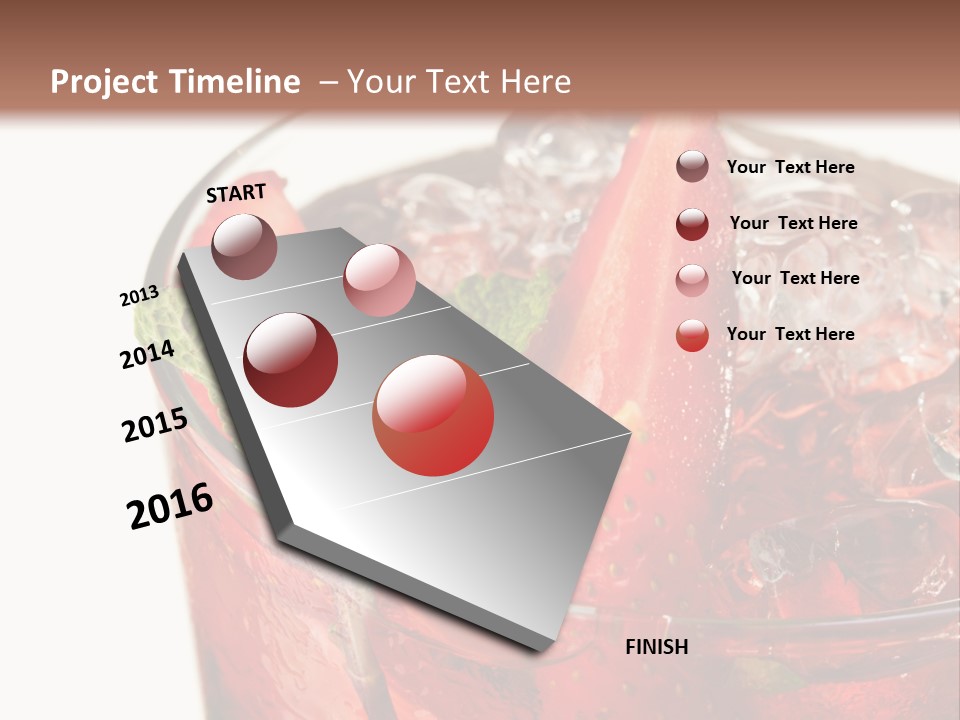 Project Timeline – Your Text Here

START

2013

2014

2015

2016

FINISH

Your Text Here

Your Text Here

Your Text Here

Your Text Here